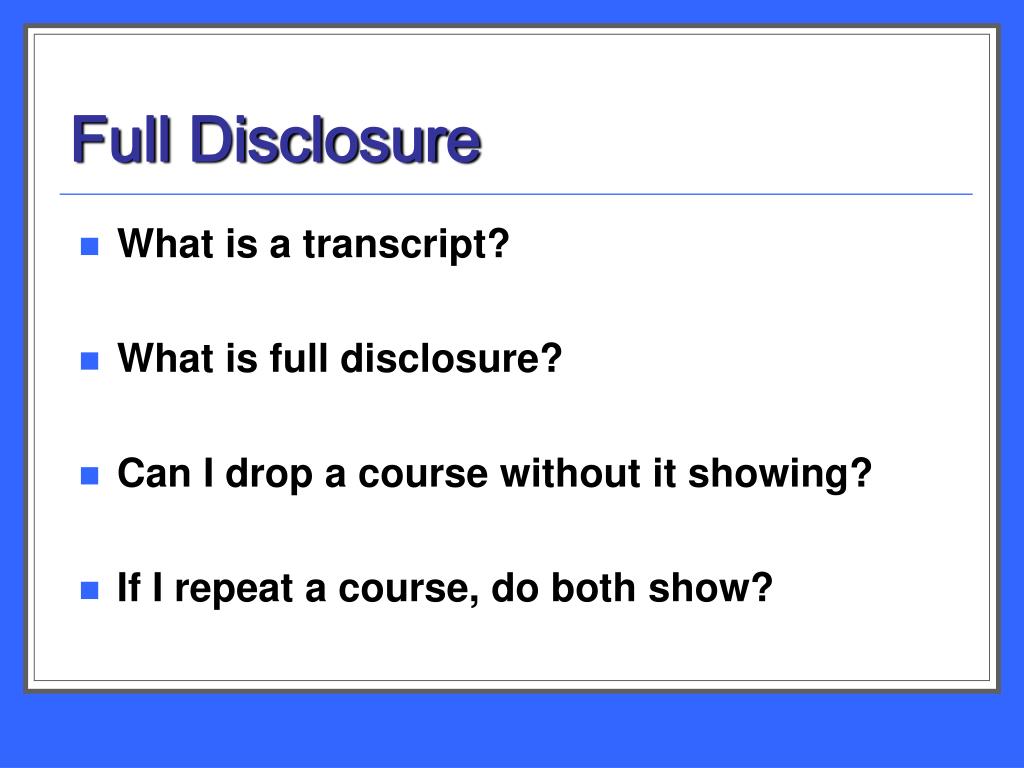 Full Disclosure

What is a transcript?

What is full disclosure?

Can I drop a course without it showing?

If I repeat a course, do both show?